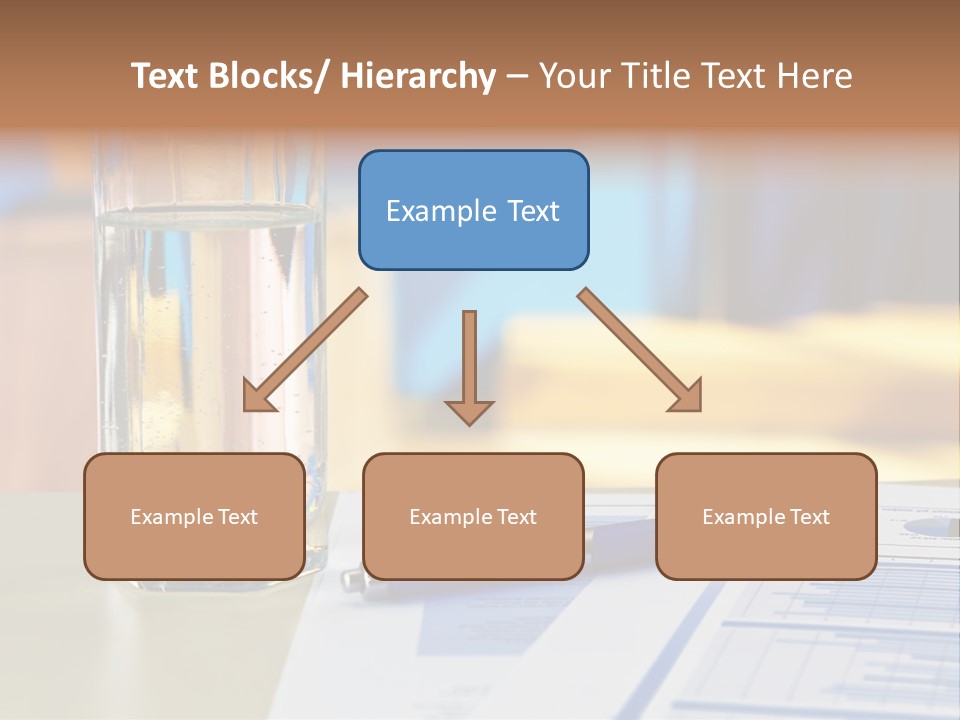 Text Blocks/ Hierarchy – Your Title Text Here

Example Text

Example Text

Example Text

Example Text